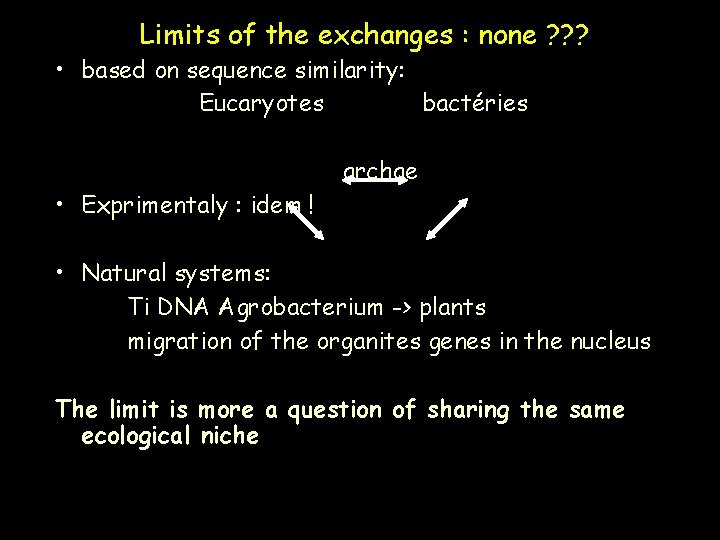 Limits of the exchanges : none ???

• based on sequence similarity:

Eucaryotes bactéries

archae

• Exprimentaly : idem !

• Natural systems:

Ti DNA Agrobacterium -> plants

migration of the organites genes in the nucleus

The limit is more a question of sharing the same ecological niche